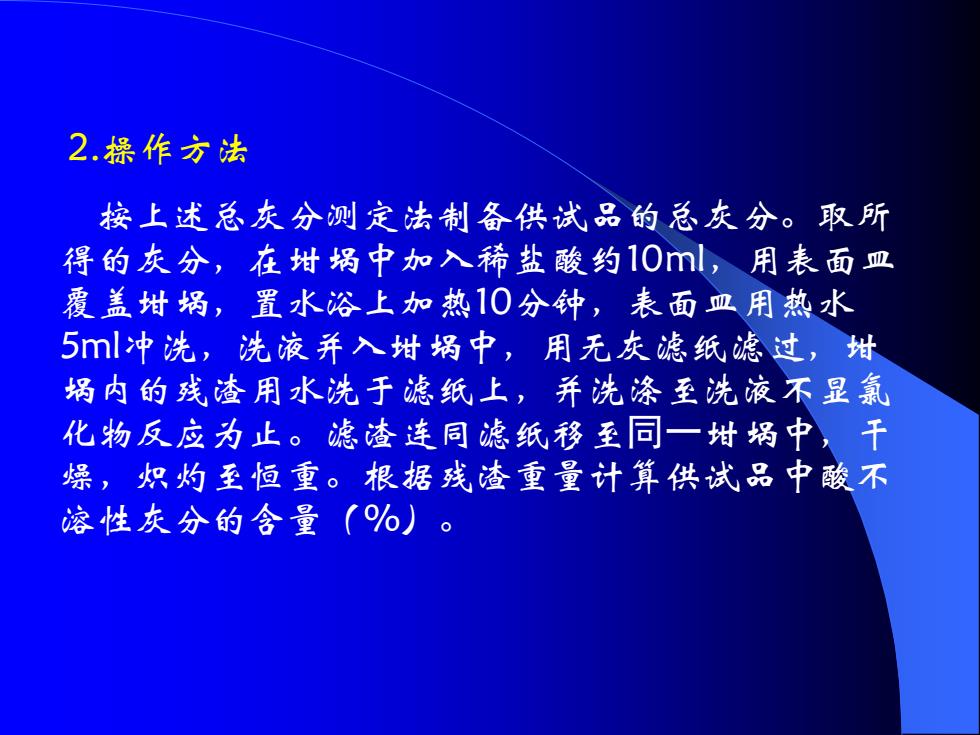 2.操作方法

按上述总灰分测定法制备供试品的总灰分。取所得的灰分，在坩埚中加入稀盐酸约10ml，用表面皿覆盖坩埚，置水浴上加热10分钟，表面皿用热水5ml冲洗，洗液并入坩埚中，用无灰滤纸滤过，坩埚内的残渣用水洗于滤纸上，并洗涤至洗液不显氯化物反应为止。滤渣连同滤纸移至同一坩埚中，干燥，炽灼至恒重。根据残渣重量计算供试品中酸不溶性灰分的含量（%）。